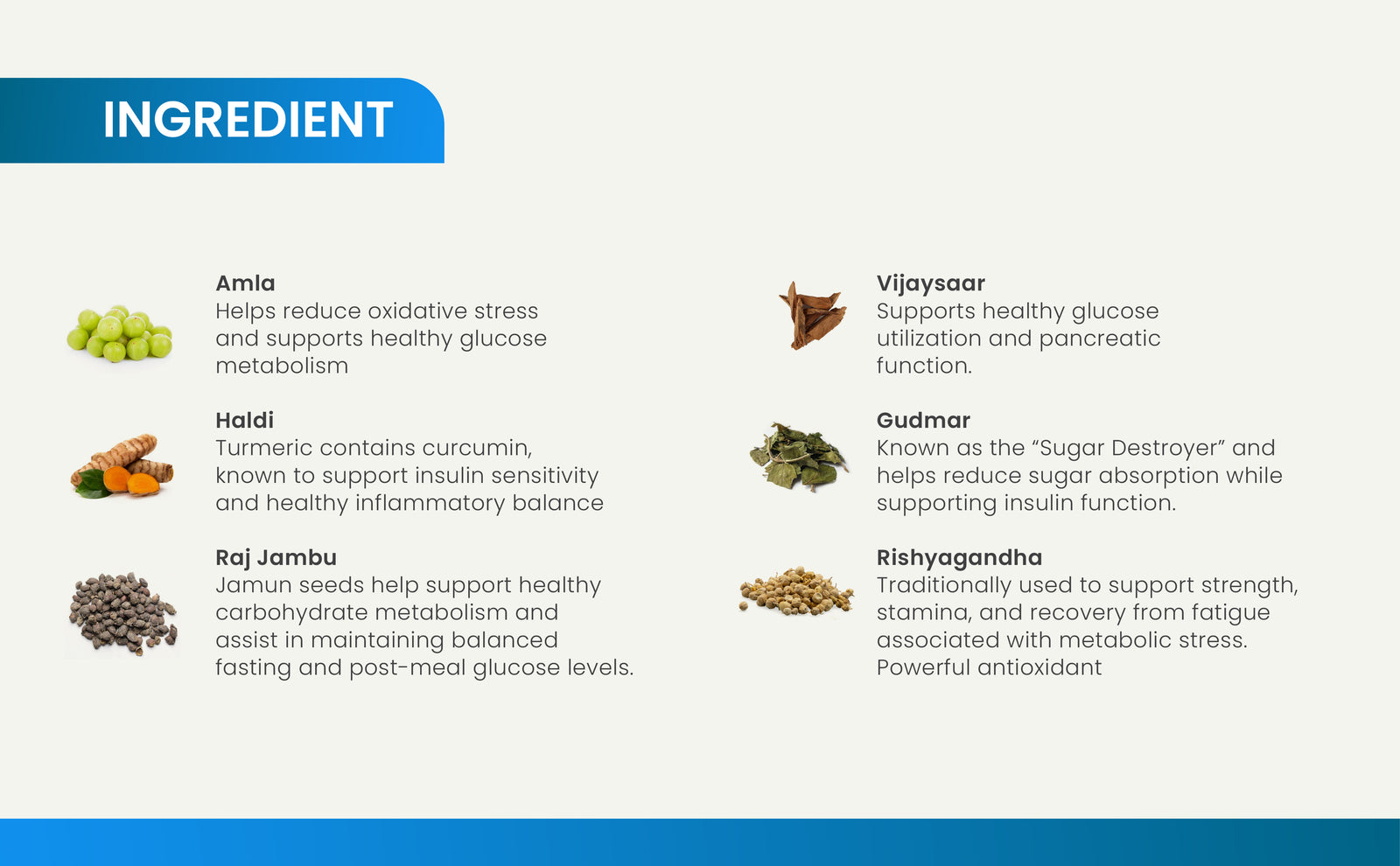 INGREDIENT

Amla
Helps reduce oxidative stress and supports healthy glucose metabolism

Haldi
Turmeric contains curcumin, known to support insulin sensitivity and healthy inflammatory balance

Raj Jambu
Jamun seeds help support healthy carbohydrate metabolism and assist in maintaining balanced fasting and post-meal glucose levels.

Vijaysaar
Supports healthy glucose utilization and pancreatic function.

Gudmar
Known as the "Sugar Destroyer" and helps reduce sugar absorption while supporting insulin function.

Rishyagandha
Traditionally used to support strength, stamina, and recovery from fatigue associated with metabolic stress. Powerful antioxidant